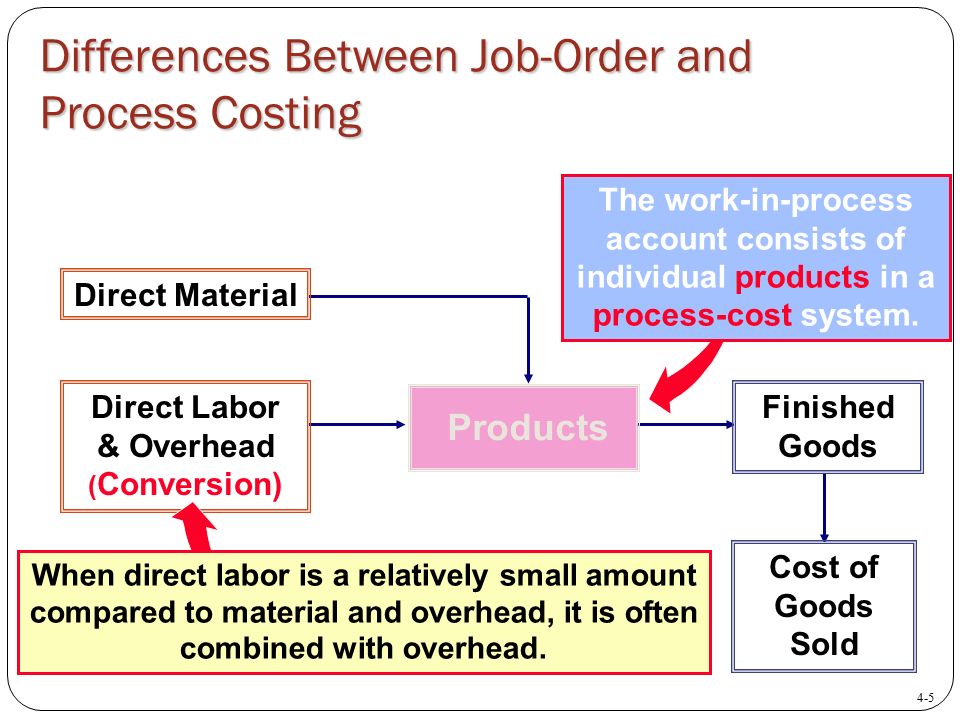 Differences Between Job-Order and Process Costing

The work-in-process account consists of individual products in a process-cost system.

Direct Material

Direct Labor & Overhead (Conversion)

Products

Finished Goods

Cost of Goods Sold

When direct labor is a relatively small amount compared to material and overhead, it is often combined with overhead.

4-5